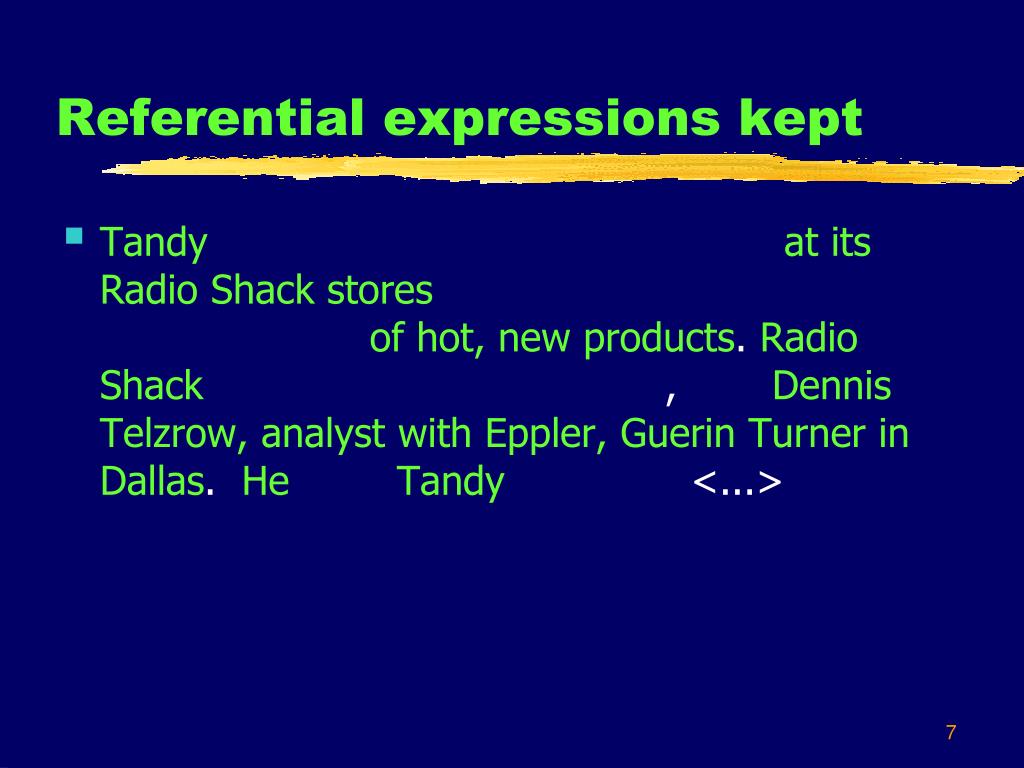 Referential expressions kept

Tandy at its Radio Shack stores of hot, new products. Radio Shack , Dennis Telzrow, analyst with Eppler, Guerin Turner in Dallas. He Tandy <...>

7